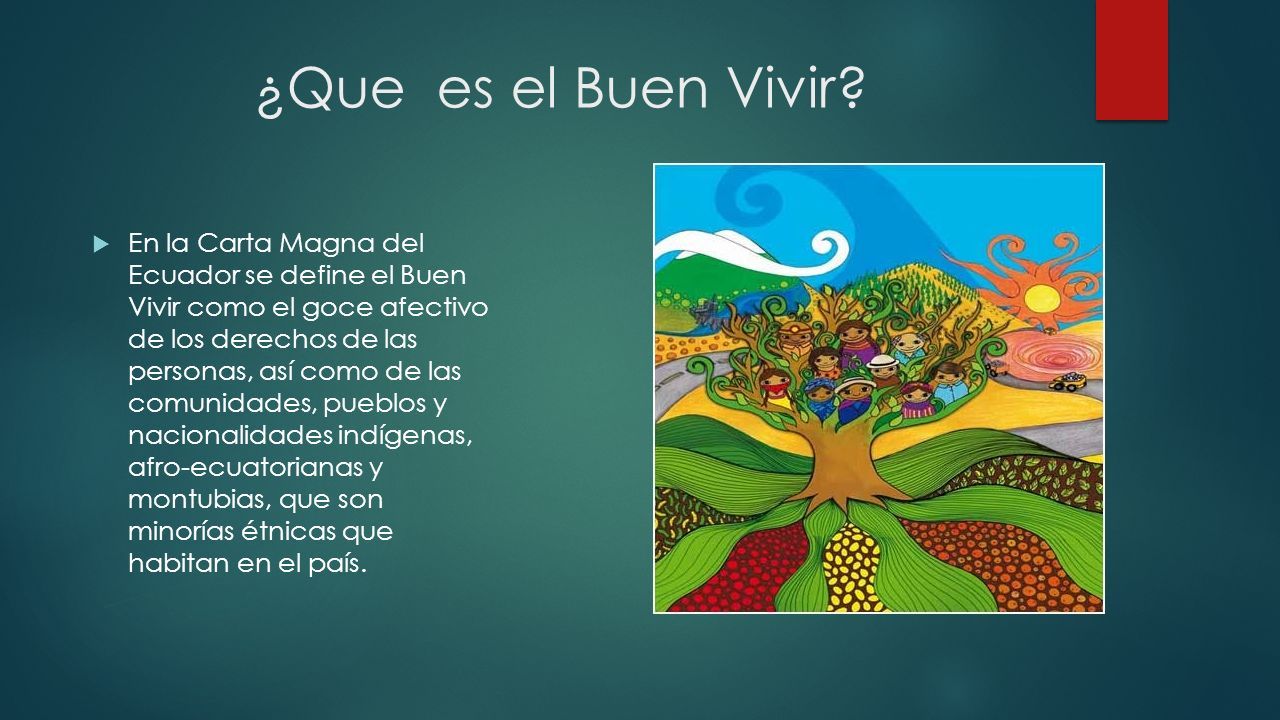 ¿Que  es el Buen Vivir?

En la Carta Magna del Ecuador se define el Buen Vivir como el goce afectivo de los derechos de las personas, así como de las comunidades, pueblos y nacionalidades indígenas, afro-ecuatorianas y montubias, que son minorías étnicas que habitan en el país.